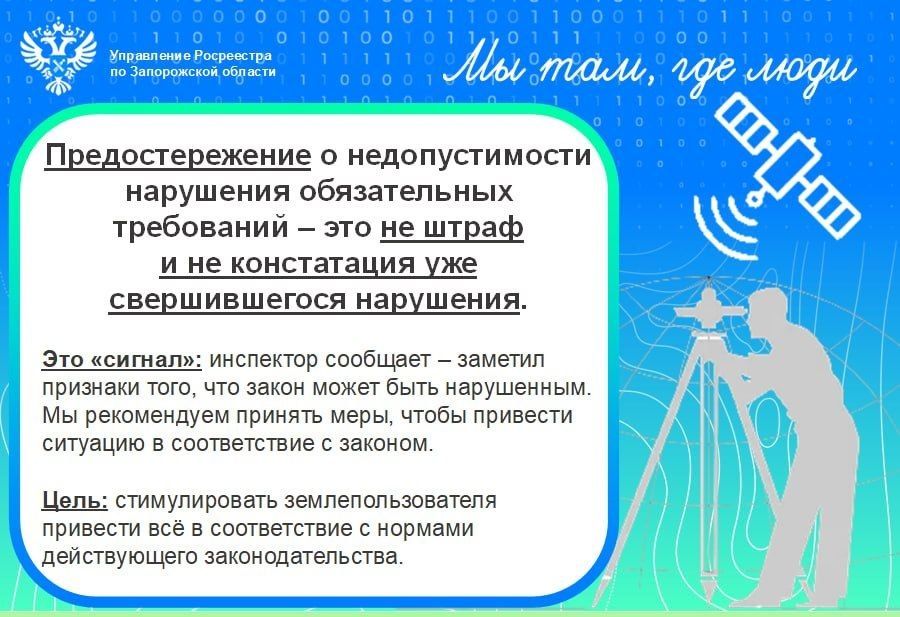 Управление Росреестра
по Запорожской области

Мы там, где люди

Предостережение о недопустимости нарушения обязательных требований – это не штраф и не констатация уже свершившегося нарушения.

Это «сигнал»: инспектор сообщает – заметил признаки того, что закон может быть нарушенным. Мы рекомендуем принять меры, чтобы привести ситуацию в соответствие с законом.

Цель: стимулировать землепользователя привести всё в соответствие с нормами действующего законодательства.